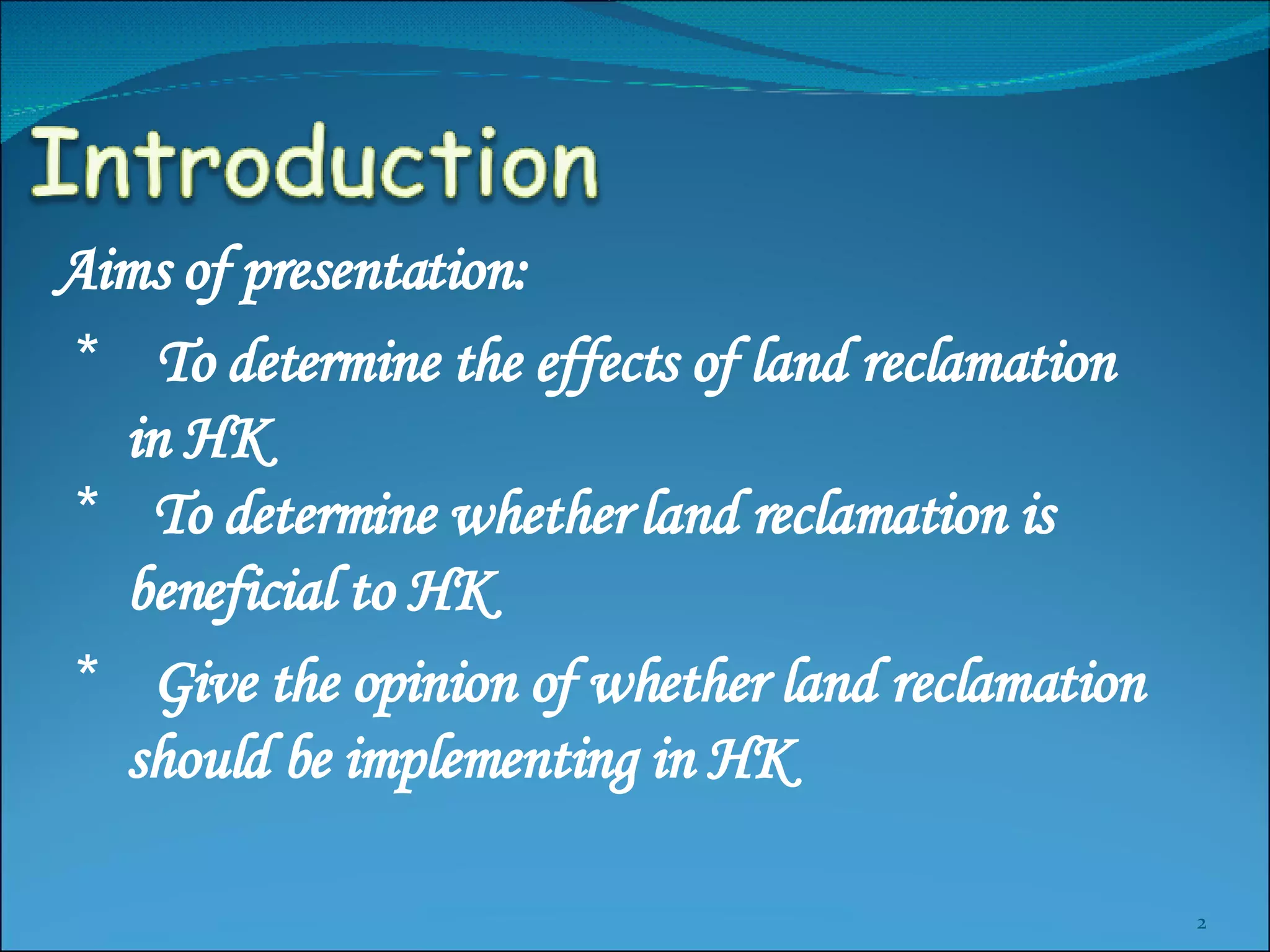 Introduction

Aims of presentation:

* To determine the effects of land reclamation in HK

* To determine whether land reclamation is beneficial to HK

* Give the opinion of whether land reclamation should be implementing in HK

2